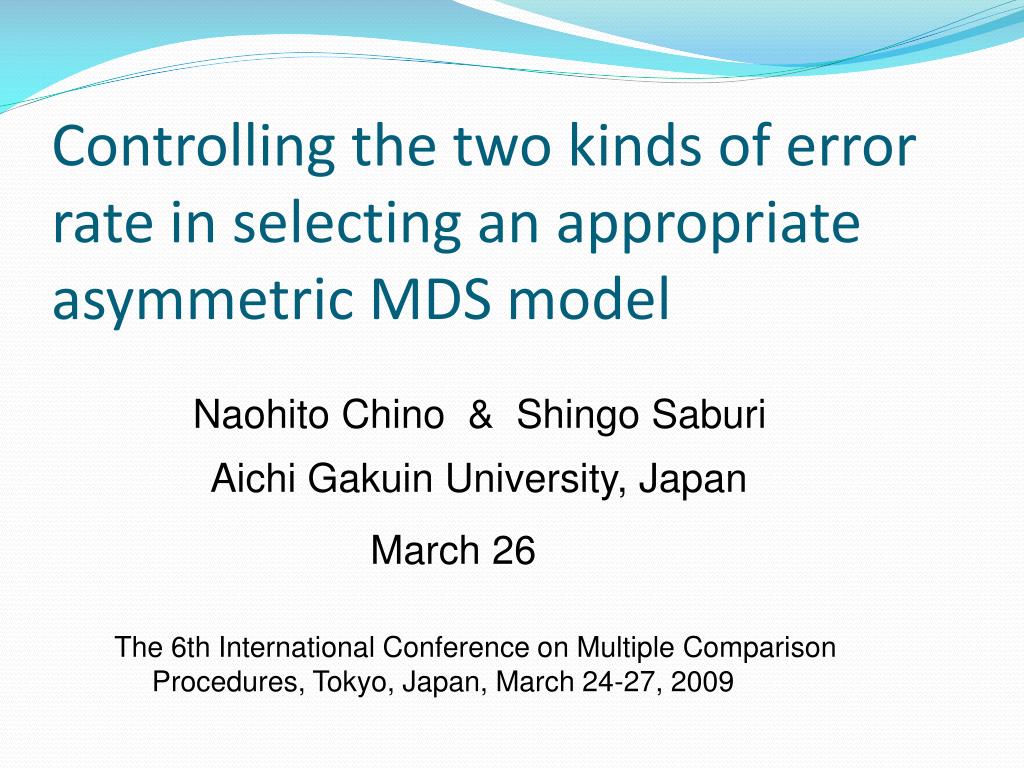 Controlling the two kinds of error rate in selecting an appropriate asymmetric MDS model

Naohito Chino & Shingo Saburi

Aichi Gakuin University, Japan

March 26

The 6th International Conference on Multiple Comparison Procedures, Tokyo, Japan, March 24-27, 2009